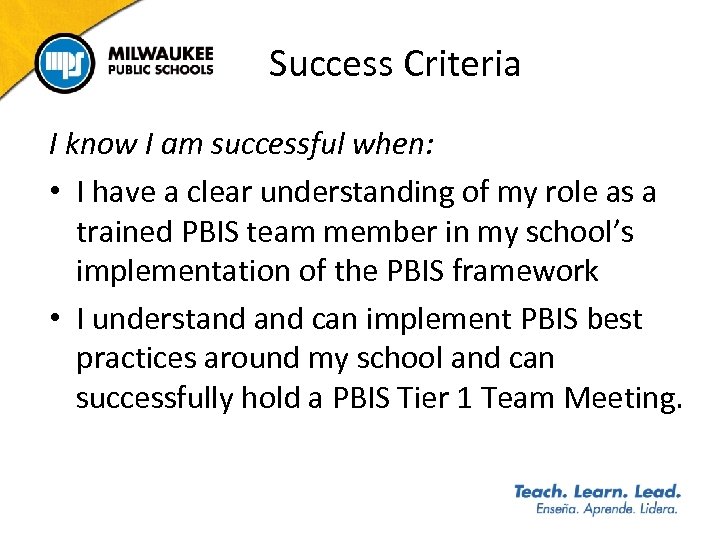 mps MILWAUKEE PUBLIC SCHOOLS

Success Criteria

I know I am successful when:

• I have a clear understanding of my role as a trained PBIS team member in my school's implementation of the PBIS framework

• I understand and can implement PBIS best practices around my school and can successfully hold a PBIS Tier 1 Team Meeting.

Teach. Learn. Lead.
Enseña. Aprende. Lidera.